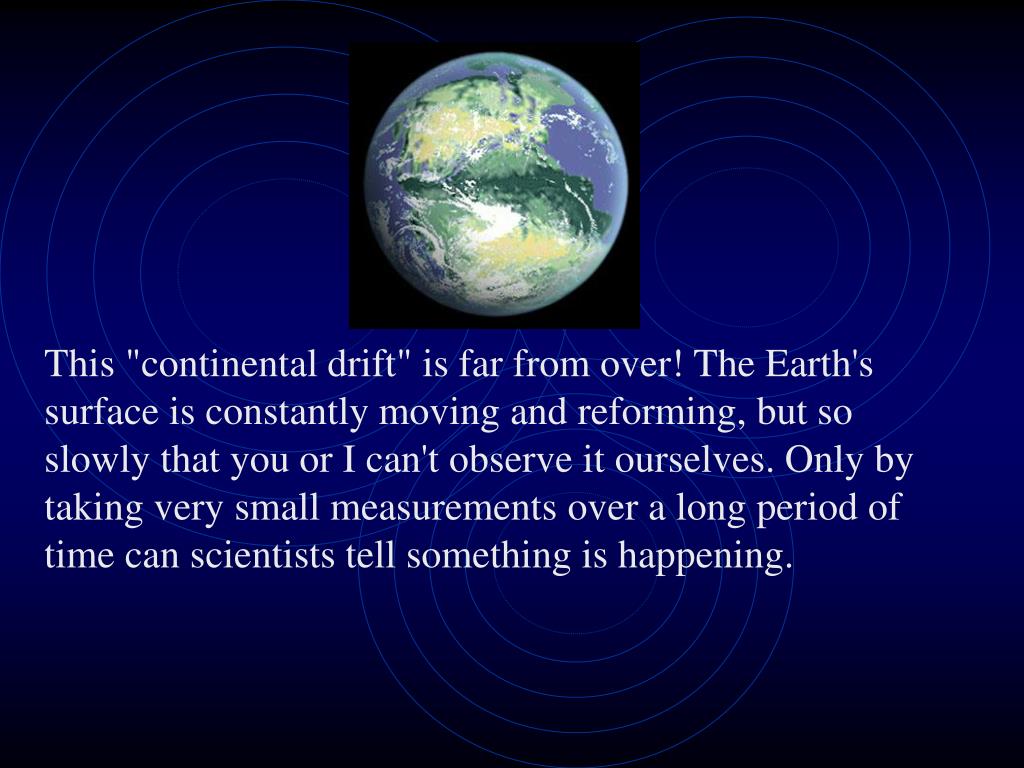 This "continental drift" is far from over! The Earth's surface is constantly moving and reforming, but so slowly that you or I can't observe it ourselves. Only by taking very small measurements over a long period of time can scientists tell something is happening.